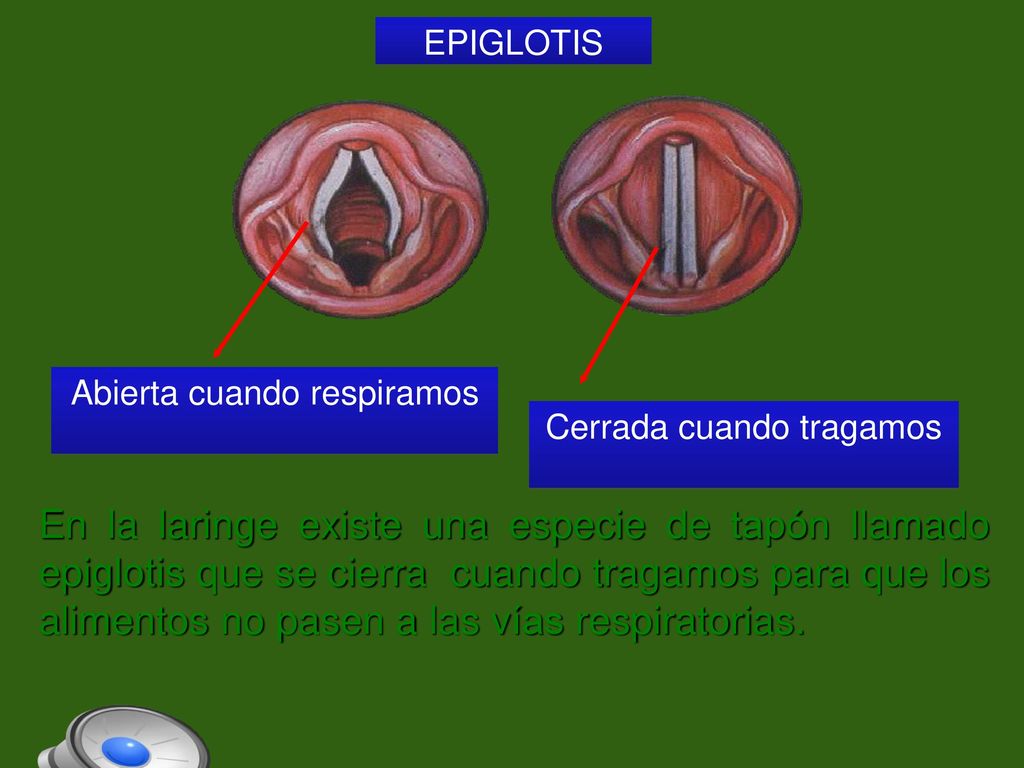 EPIGLOTIS

Abierta cuando respiramos

Cerrada cuando tragamos

En la laringe existe una especie de tapón llamado epiglotis que se cierra cuando tragamos para que los alimentos no pasen a las vías respiratorias.